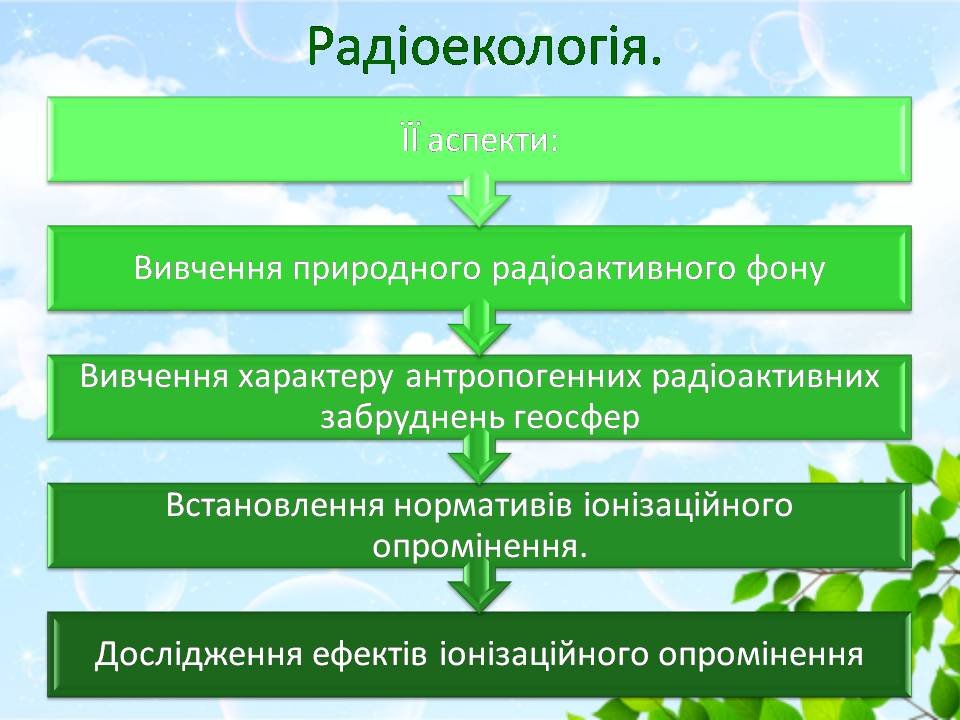 Радіоекологія.

Її аспекти:

Вивчення природного радіоактивного фону

Вивчення характеру антропогенних радіоактивних забруднень геосфер

Встановлення нормативів іонізаційного опромінення.

Дослідження ефектів іонізаційного опромінення